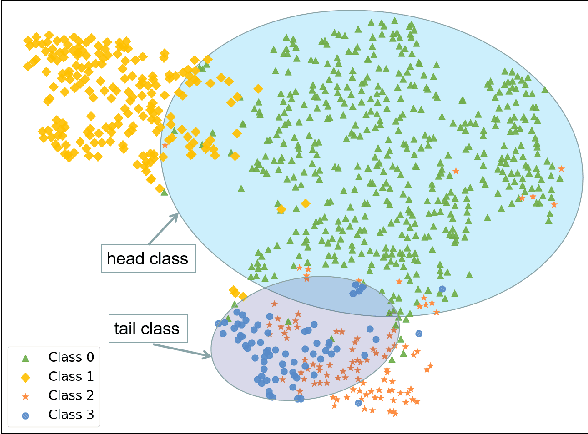 head class

tail class

Class 0
Class 1
Class 2
Class 3